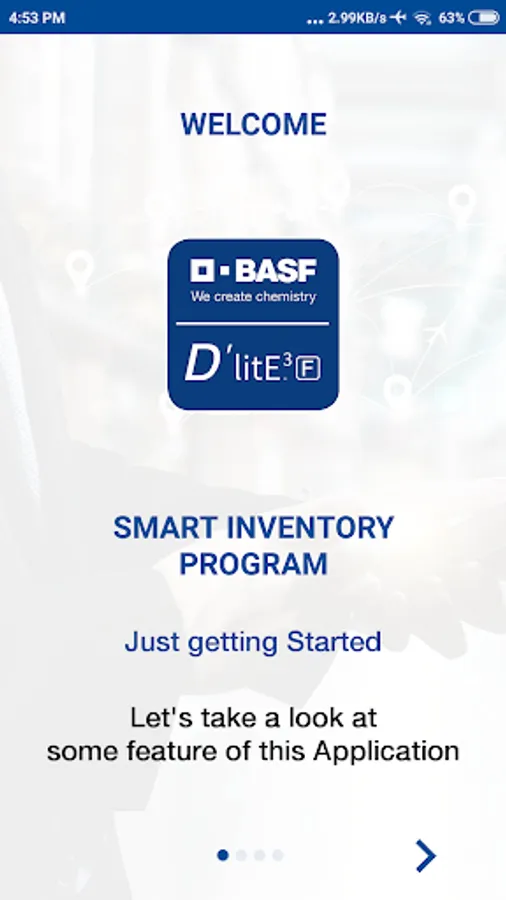 4:53 PM ... 2.99KB/s 63%

WELCOME

BASF
We create chemistry

D'litE³ F

SMART INVENTORY PROGRAM

Just getting Started

Let's take a look at some feature of this Application